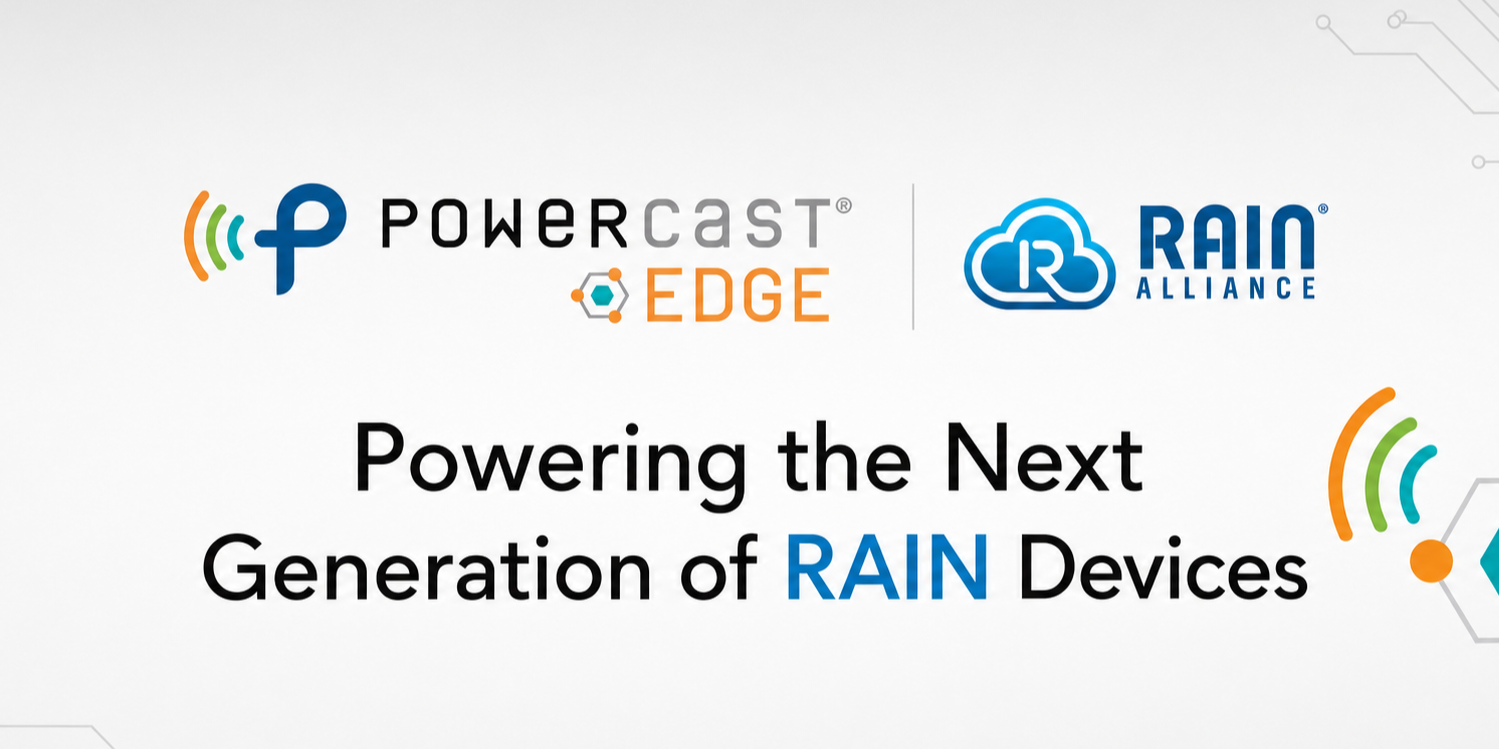 POWERCAST®
EDGE

RAIN®
ALLIANCE

Powering the Next Generation of RAIN Devices